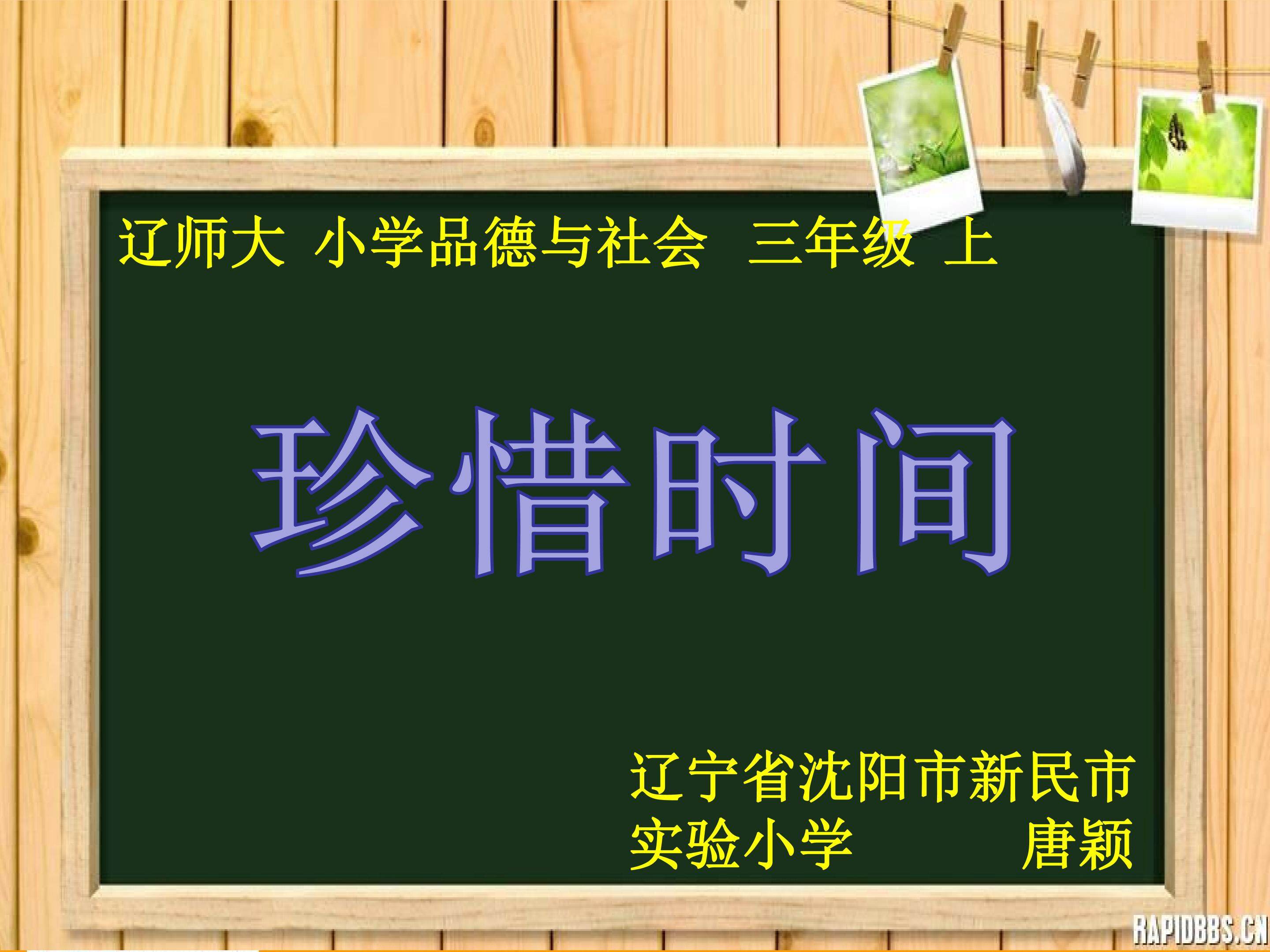 辽师大 小学品德与社会 三年级 上

珍惜时间

辽宁省沈阳市新民市
实验小学 唐颖

RAPIDBBS.CN